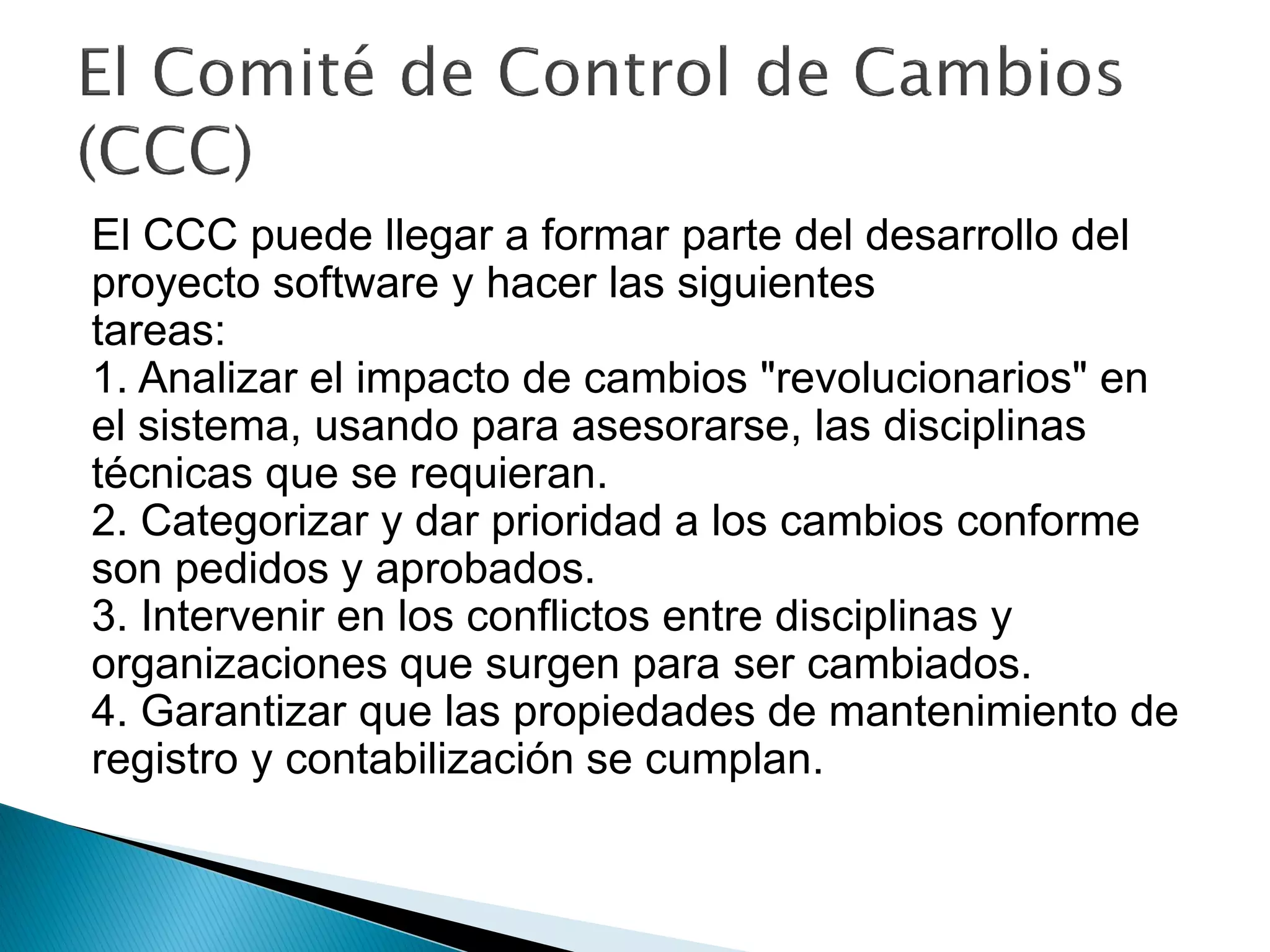 El Comité de Control de Cambios (CCC)

El CCC puede llegar a formar parte del desarrollo del proyecto software y hacer las siguientes
tareas:
1. Analizar el impacto de cambios "revolucionarios" en el sistema, usando para asesorarse, las disciplinas técnicas que se requieran.
2. Categorizar y dar prioridad a los cambios conforme son pedidos y aprobados.
3. Intervenir en los conflictos entre disciplinas y organizaciones que surgen para ser cambiados.
4. Garantizar que las propiedades de mantenimiento de registro y contabilización se cumplan.